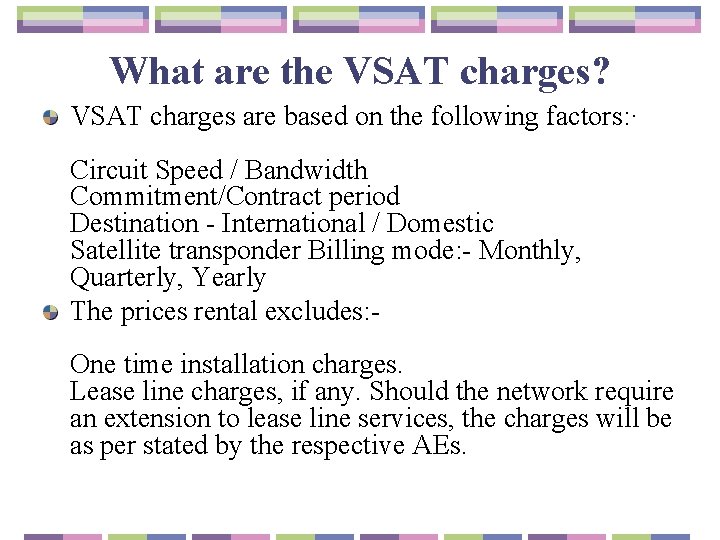 What are the VSAT charges?

VSAT charges are based on the following factors:·

Circuit Speed / Bandwidth
Commitment/Contract period
Destination - International / Domestic
Satellite transponder Billing mode:- Monthly, Quarterly, Yearly

The prices rental excludes:-

One time installation charges.
Lease line charges, if any. Should the network require an extension to lease line services, the charges will be as per stated by the respective AEs.